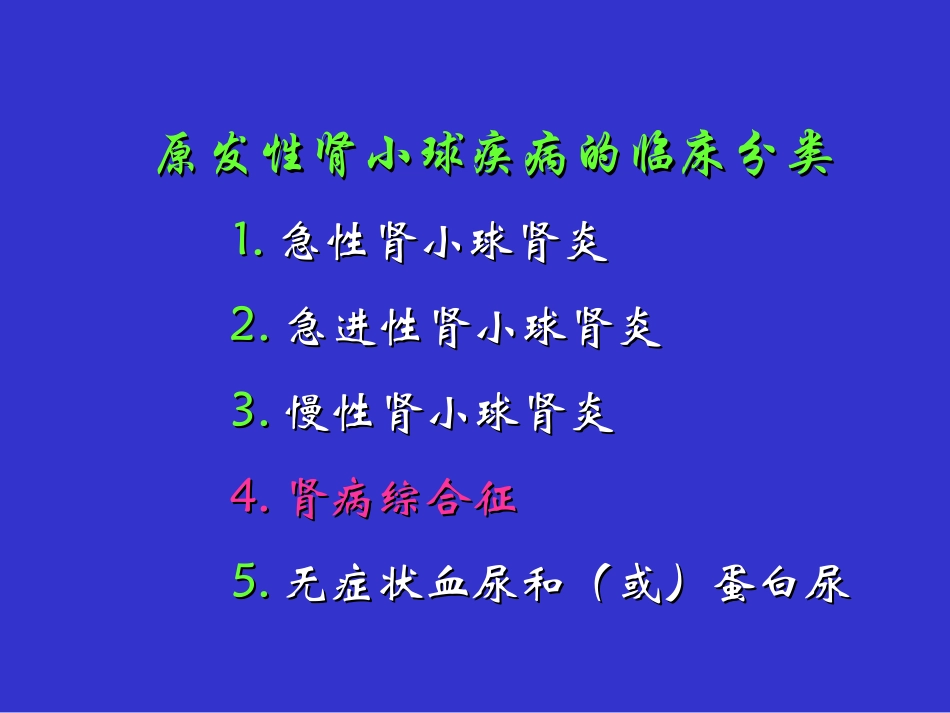 原发性肾小球疾病的临床分类

1. 急性肾小球肾炎

2. 急进性肾小球肾炎

3. 慢性肾小球肾炎

4. 肾病综合征

5. 无症状血尿和（或）蛋白尿